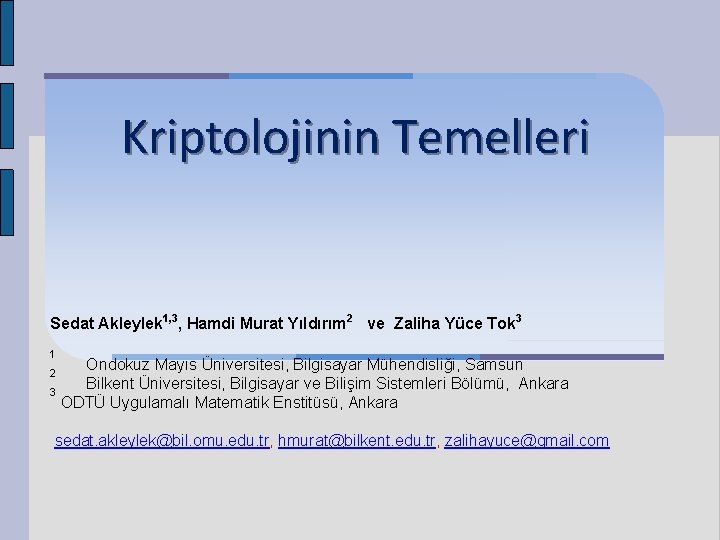 Kriptolojinin Temelleri

Sedat Akleylek$^{1,3}$, Hamdi Murat Yıldırım$^{2}$ ve Zaliha Yüce Tok$^{3}$

$^{1}$ Ondokuz Mayıs Üniversitesi, Bilgisayar Mühendisliği, Samsun
$^{2}$ Bilkent Üniversitesi, Bilgisayar ve Bilişim Sistemleri Bölümü, Ankara
$^{3}$ ODTÜ Uygulamalı Matematik Enstitüsü, Ankara

sedat.akleylek@bil.omu.edu.tr, hmurat@bilkent.edu.tr, zalihayuce@gmail.com